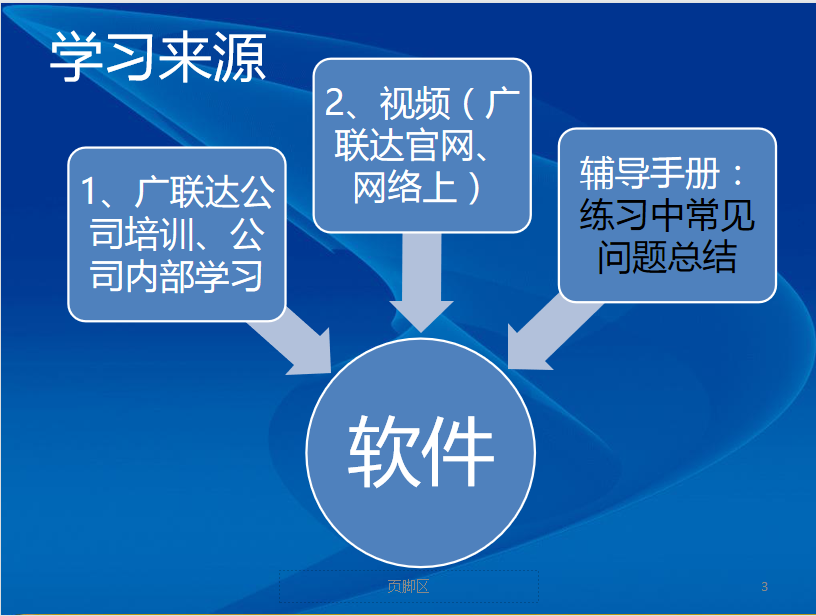 学习来源

1、广联达公司培训、公司内部学习

2、视频（广联达官网、网络上）

辅导手册：练习中常见问题总结

软件

页脚区

3